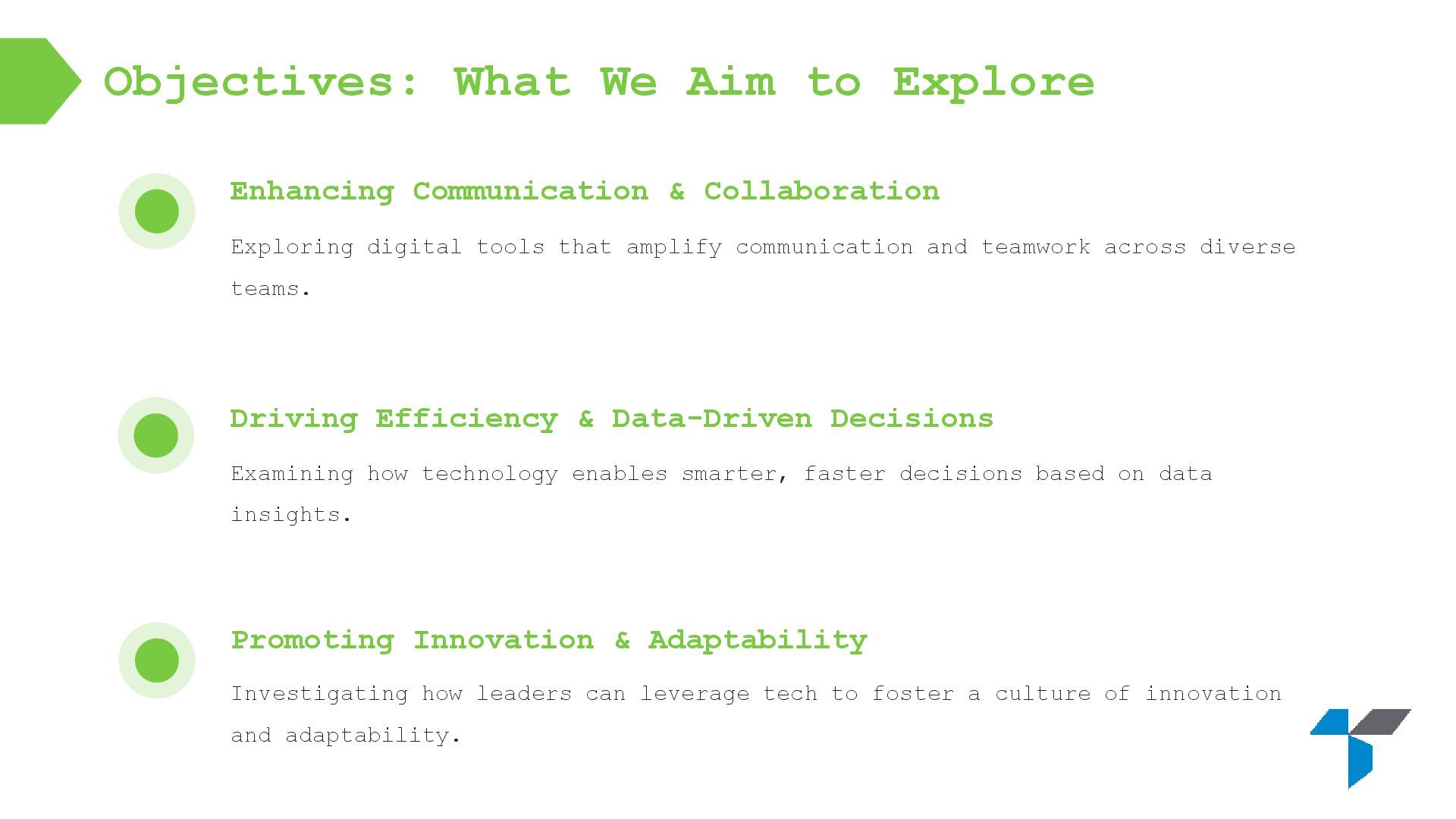 Objectives: What We Aim to Explore

Enhancing Communication & Collaboration

Exploring digital tools that amplify communication and teamwork across diverse teams.

Driving Efficiency & Data-Driven Decisions

Examining how technology enables smarter, faster decisions based on data insights.

Promoting Innovation & Adaptability

Investigating how leaders can leverage tech to foster a culture of innovation and adaptability.